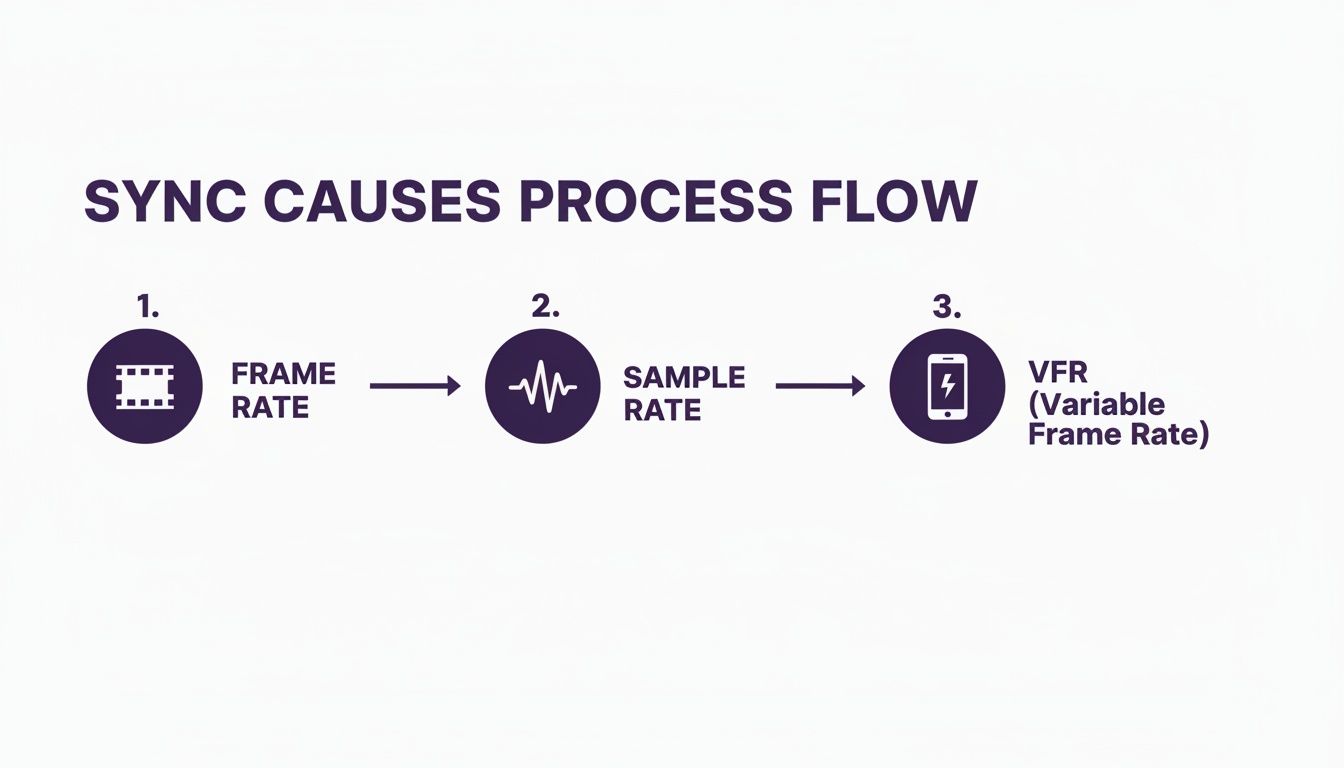 SYNC CAUSES PROCESS FLOW

1.

FRAME RATE

2.

SAMPLE RATE

3.

VFR (Variable Frame Rate)